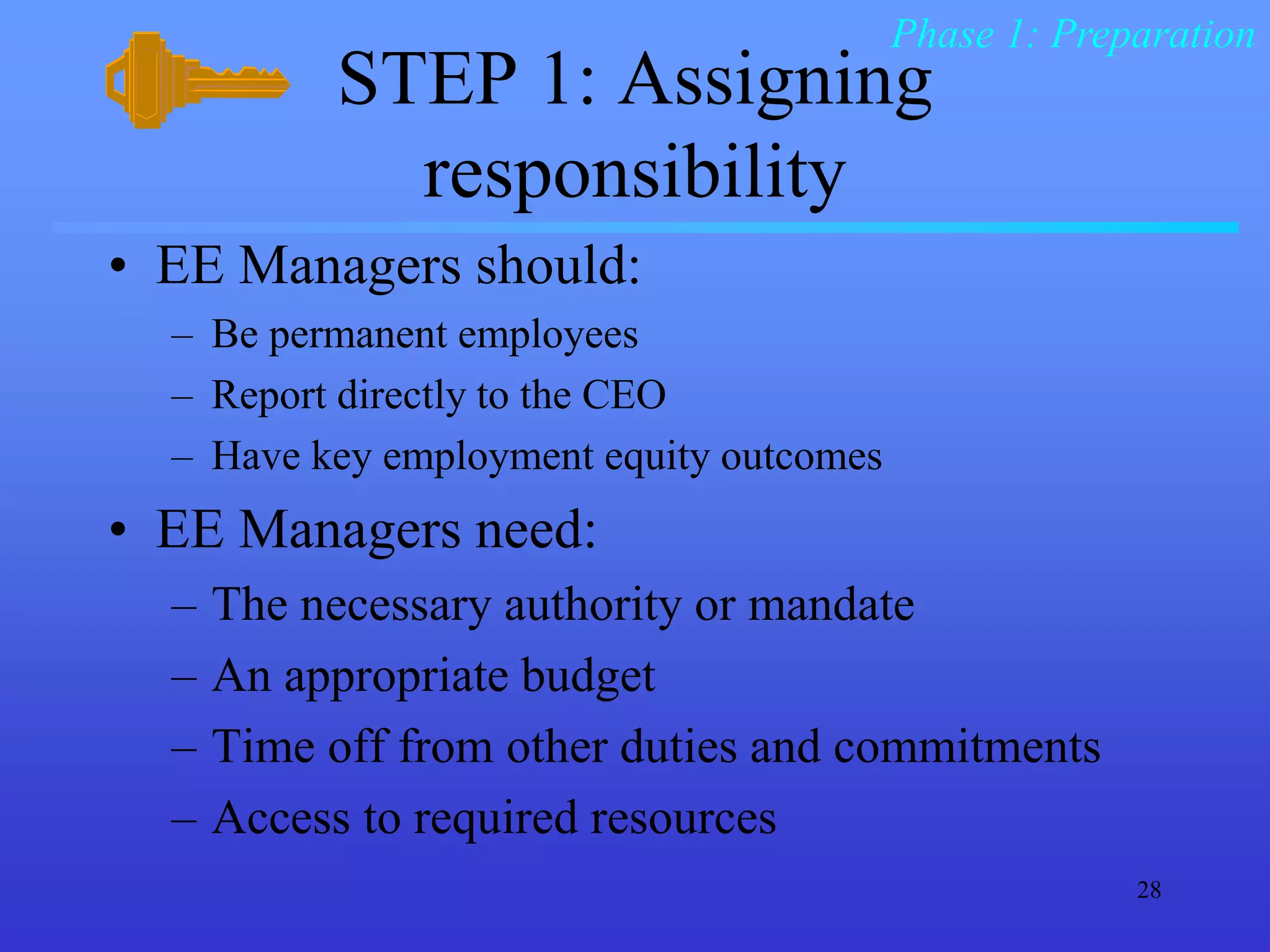 Phase 1: Preparation

STEP 1: Assigning responsibility

• EE Managers should:
– Be permanent employees
– Report directly to the CEO
– Have key employment equity outcomes

• EE Managers need:
– The necessary authority or mandate
– An appropriate budget
– Time off from other duties and commitments
– Access to required resources

28